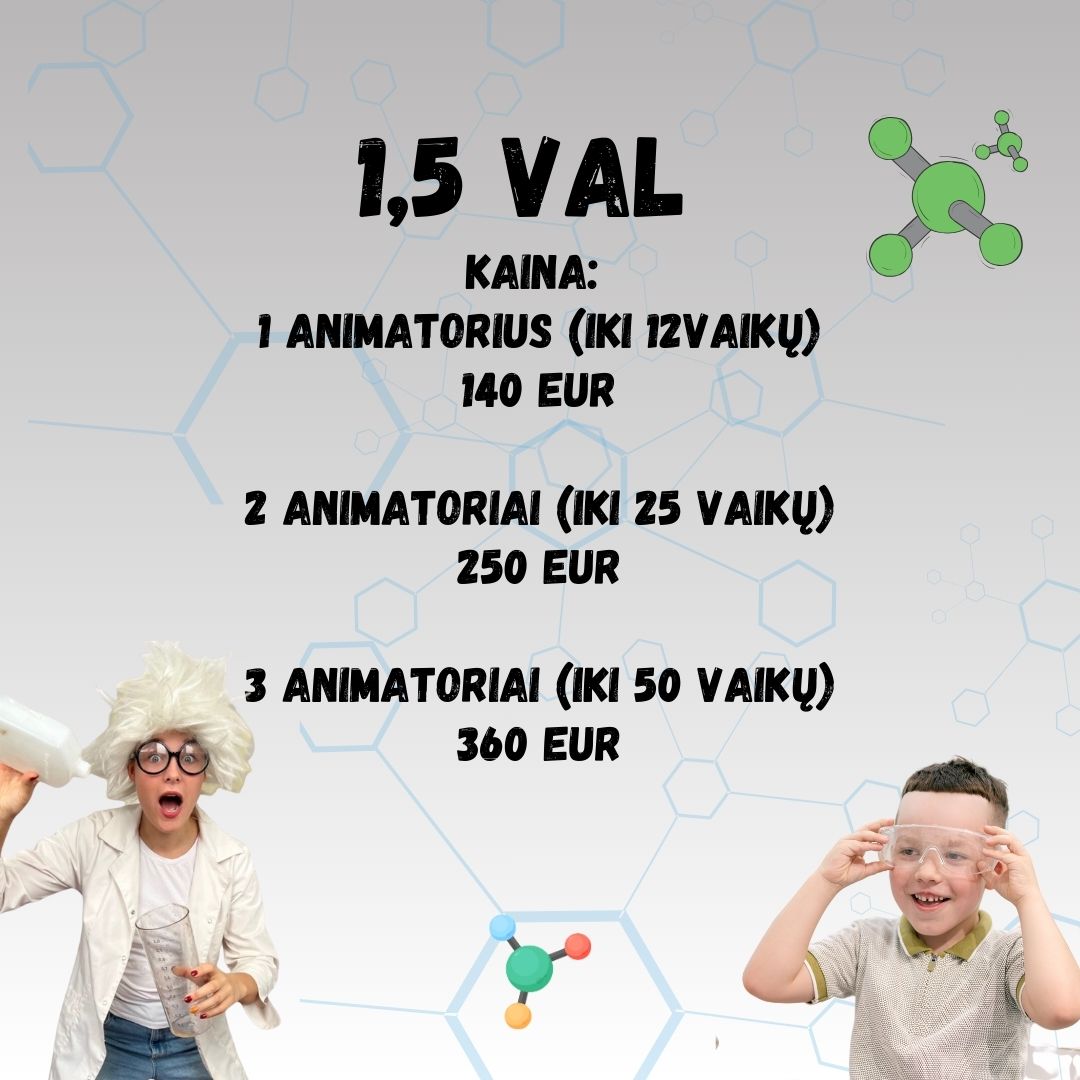 1,5 VAL

KAINA:
1 ANIMATORIUS (IKI 12VAIKŲ)
140 EUR

2 ANIMATORIAI (IKI 25 VAIKŲ)
250 EUR

3 ANIMATORIAI (IKI 50 VAIKŲ)
360 EUR